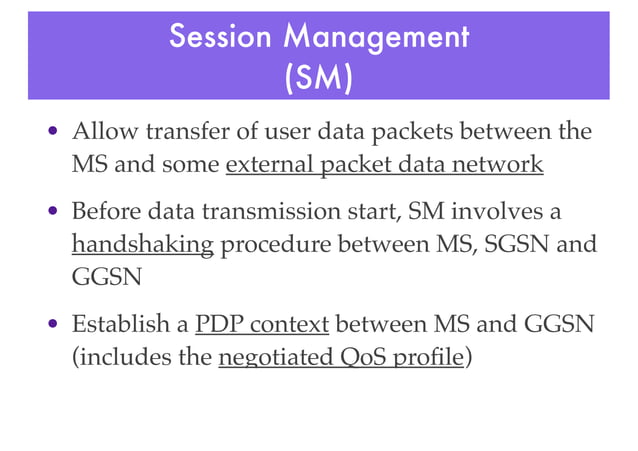 Session Management
(SM)

• Allow transfer of user data packets between the MS and some external packet data network

• Before data transmission start, SM involves a handshaking procedure between MS, SGSN and GGSN

• Establish a PDP context between MS and GGSN (includes the negotiated QoS profile)